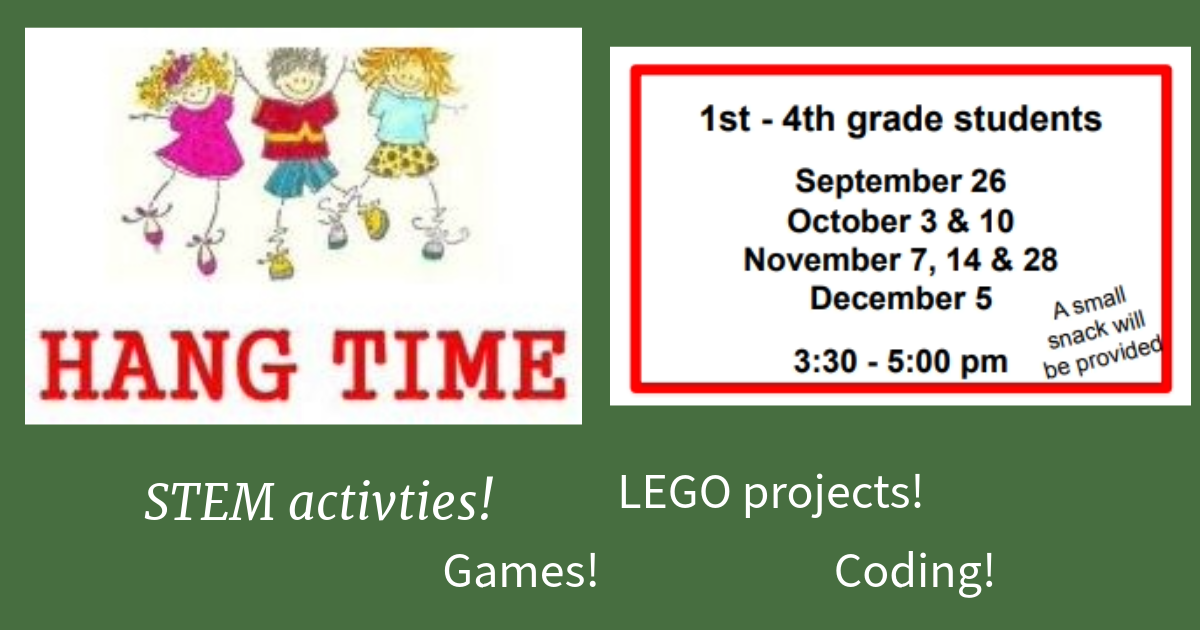 HANG TIME

1st - 4th grade students

September 26
October 3 & 10
November 7, 14 & 28
December 5

3:30 - 5:00 pm

A small snack will be provided

STEM activties!

LEGO projects!

Games!

Coding!